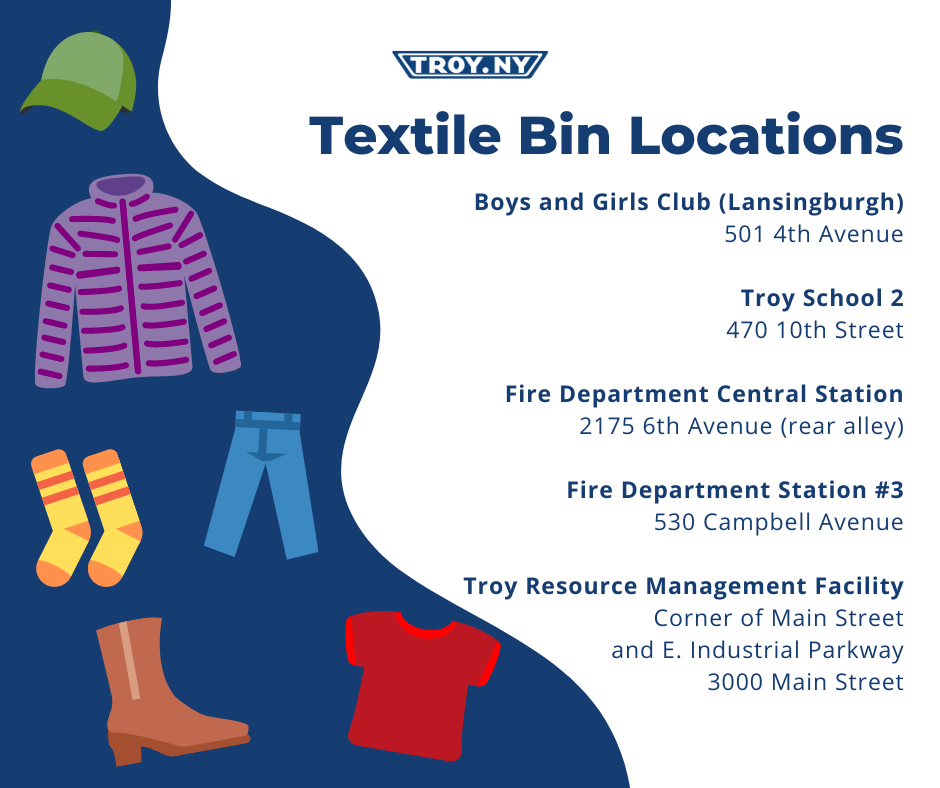 TROY.NY

Textile Bin Locations

Boys and Girls Club (Lansingburgh)
501 4th Avenue

Troy School 2
470 10th Street

Fire Department Central Station
2175 6th Avenue (rear alley)

Fire Department Station #3
530 Campbell Avenue

Troy Resource Management Facility
Corner of Main Street
and E. Industrial Parkway
3000 Main Street